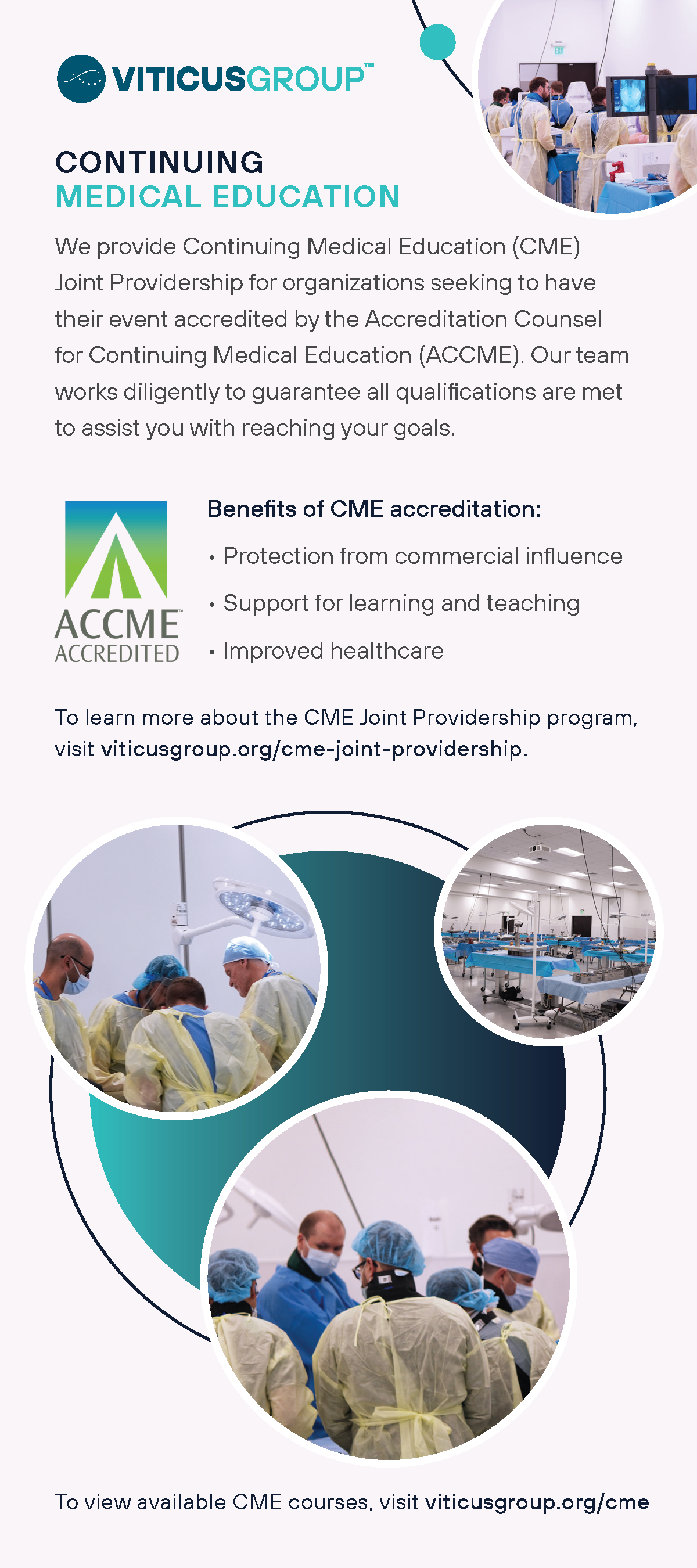 VITICUSGROUP™

CONTINUING
MEDICAL EDUCATION

We provide Continuing Medical Education (CME) Joint Providership for organizations seeking to have their event accredited by the Accreditation Counsel for Continuing Medical Education (ACCME). Our team works diligently to guarantee all qualifications are met to assist you with reaching your goals.

ACCME™
ACCREDITED

Benefits of CME accreditation:

• Protection from commercial influence

• Support for learning and teaching

• Improved healthcare

To learn more about the CME Joint Providership program, visit viticusgroup.org/cme-joint-providership.

To view available CME courses, visit viticusgroup.org/cme